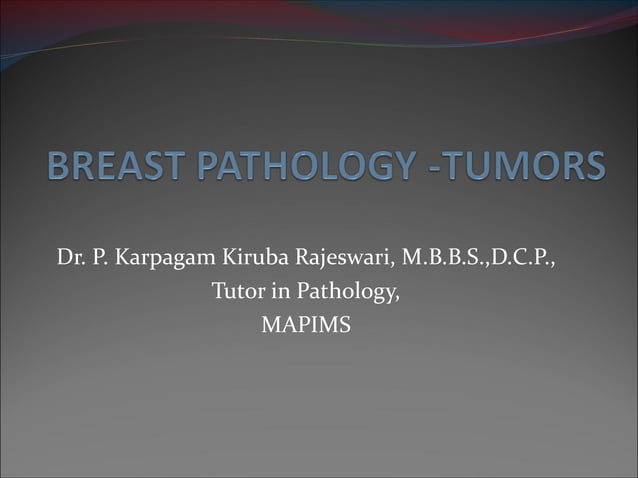 BREAST PATHOLOGY -TUMORS

Dr. P. Karpagam Kiruba Rajeswari, M.B.B.S.,D.C.P.,
Tutor in Pathology,
MAPIMS